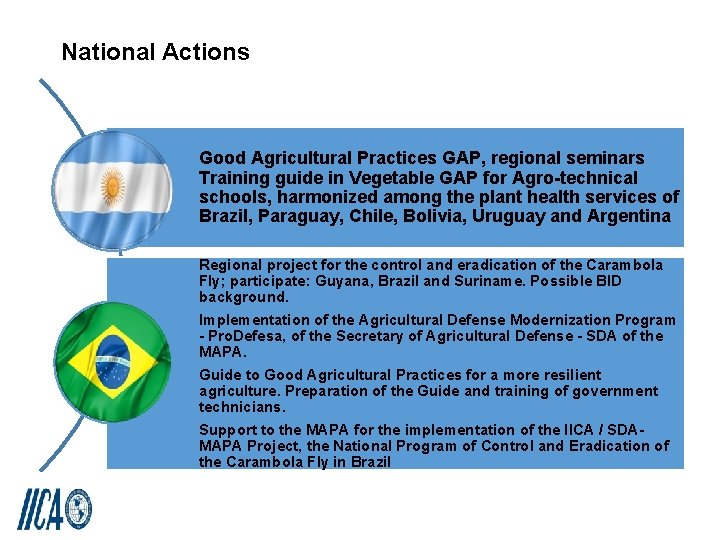 National Actions

Good Agricultural Practices GAP, regional seminars Training guide in Vegetable GAP for Agro-technical schools, harmonized among the plant health services of Brazil, Paraguay, Chile, Bolivia, Uruguay and Argentina

Regional project for the control and eradication of the Carambola Fly; participate: Guyana, Brazil and Suriname. Possible BID background.

Implementation of the Agricultural Defense Modernization Program - ProDefesa, of the Secretary of Agricultural Defense - SDA of the MAPA.

Guide to Good Agricultural Practices for a more resilient agriculture. Preparation of the Guide and training of government technicians.

Support to the MAPA for the implementation of the IICA / SDA-MAPA Project, the National Program of Control and Eradication of the Carambola Fly in Brazil

IICA